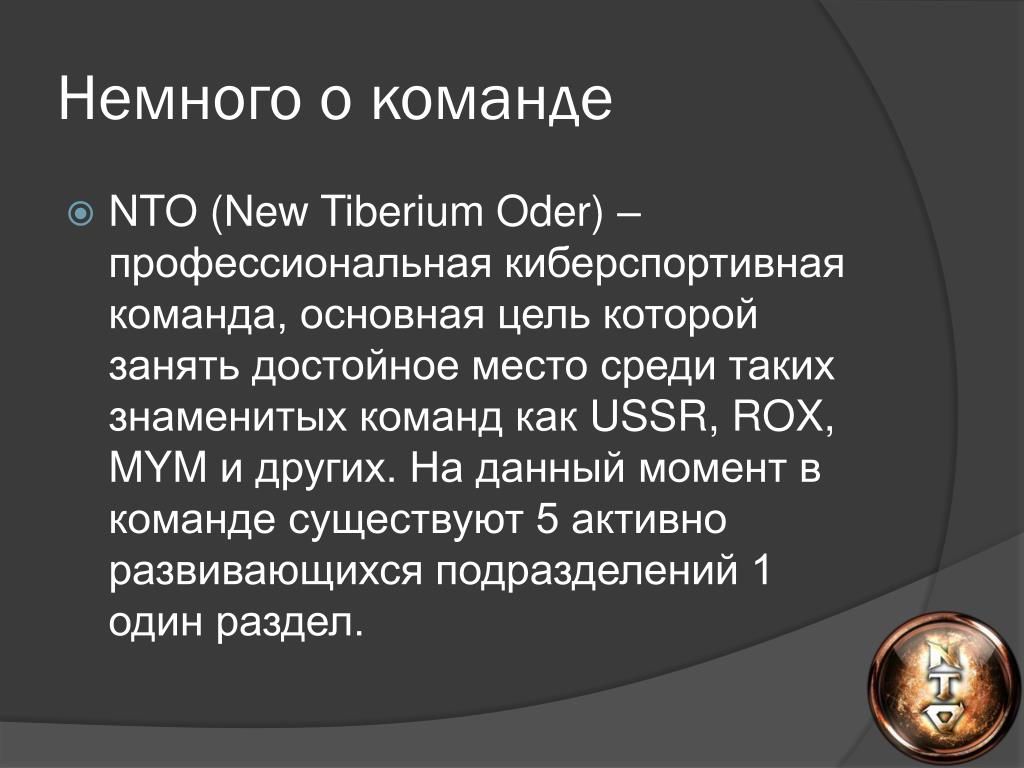 Немного о команде

NTO (New Tiberium Oder) – профессиональная киберспортивная команда, основная цель которой занять достойное место среди таких знаменитых команд как USSR, ROX, MYM и других. На данный момент в команде существуют 5 активно развивающихся подразделений 1 один раздел.

NTO